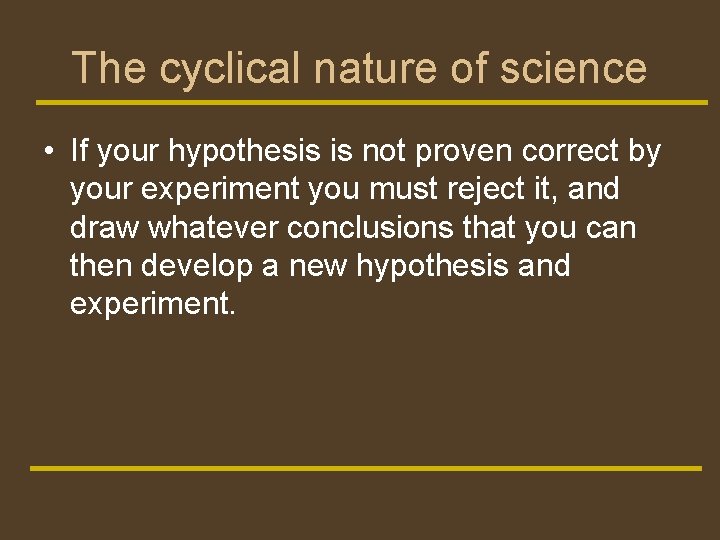 The cyclical nature of science

• If your hypothesis is not proven correct by your experiment you must reject it, and draw whatever conclusions that you can then develop a new hypothesis and experiment.